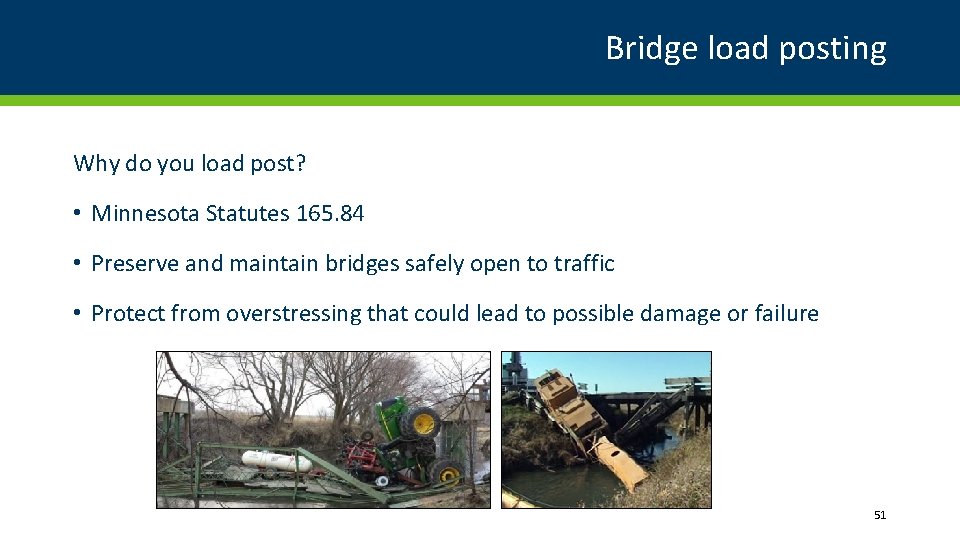 Bridge load posting

Why do you load post?

• Minnesota Statutes 165.84

• Preserve and maintain bridges safely open to traffic

• Protect from overstressing that could lead to possible damage or failure

51